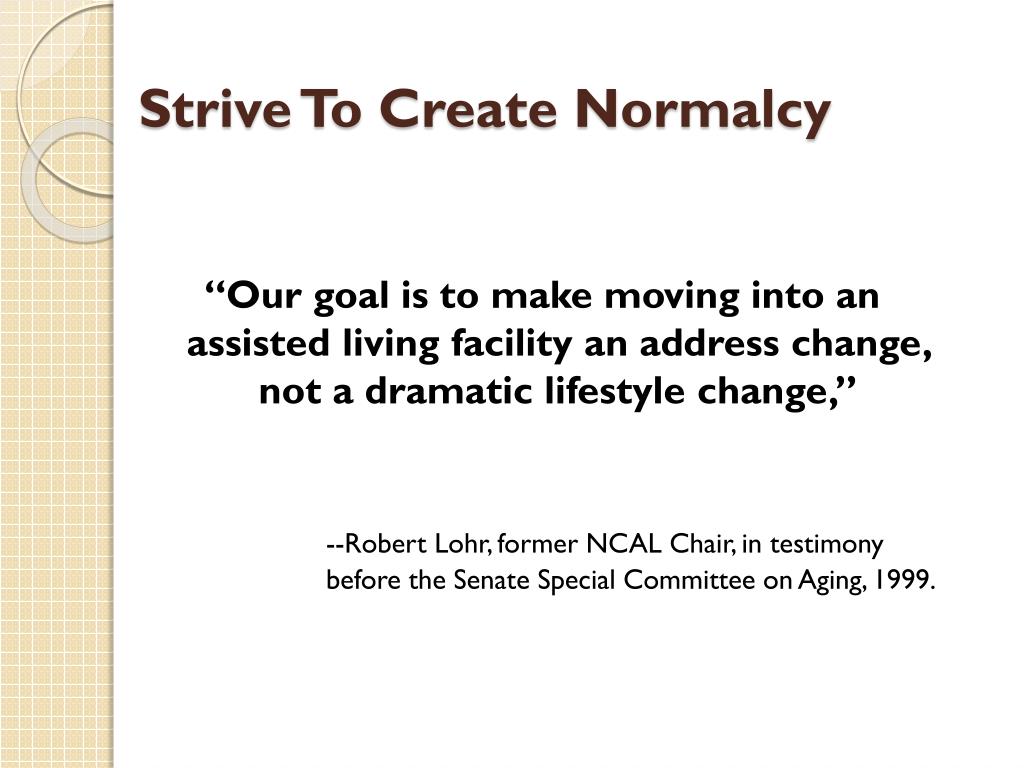 Strive To Create Normalcy

“Our goal is to make moving into an assisted living facility an address change, not a dramatic lifestyle change,”

--Robert Lohr, former NCAL Chair, in testimony before the Senate Special Committee on Aging, 1999.